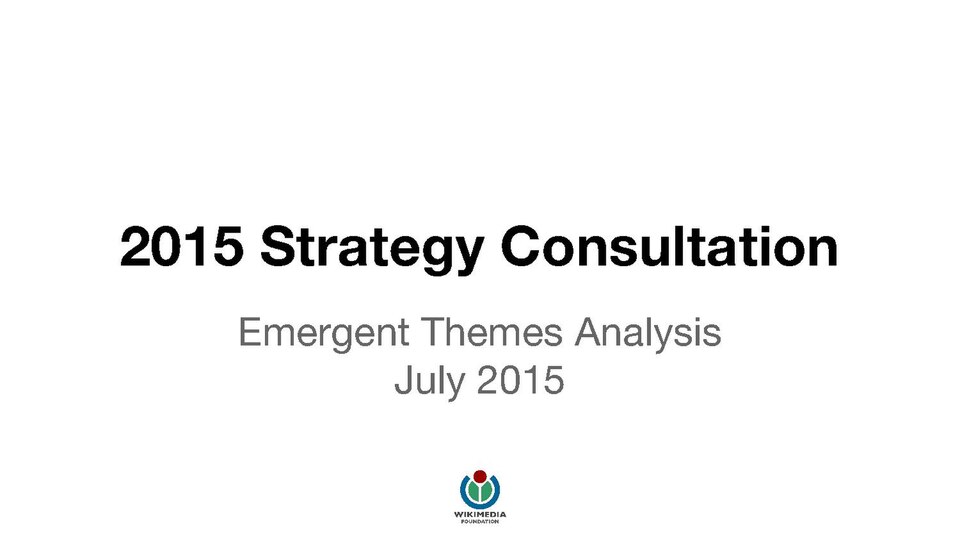 2015 Strategy Consultation

Emergent Themes Analysis
July 2015

WIKIMEDIA
FOUNDATION